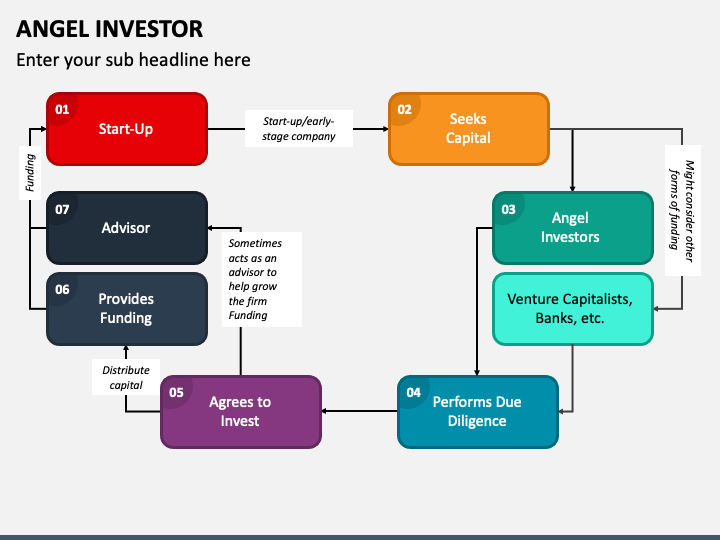 ANGEL INVESTOR

Enter your sub headline here

01 Start-Up

Start-up/early-stage company

02 Seeks Capital

Might consider other forms of funding

03 Angel Investors

Venture Capitalists, Banks, etc.

04 Performs Due Diligence

05 Agrees to Invest

Distribute capital

06 Provides Funding

Sometimes acts as an advisor to help grow the firm Funding

07 Advisor

Funding